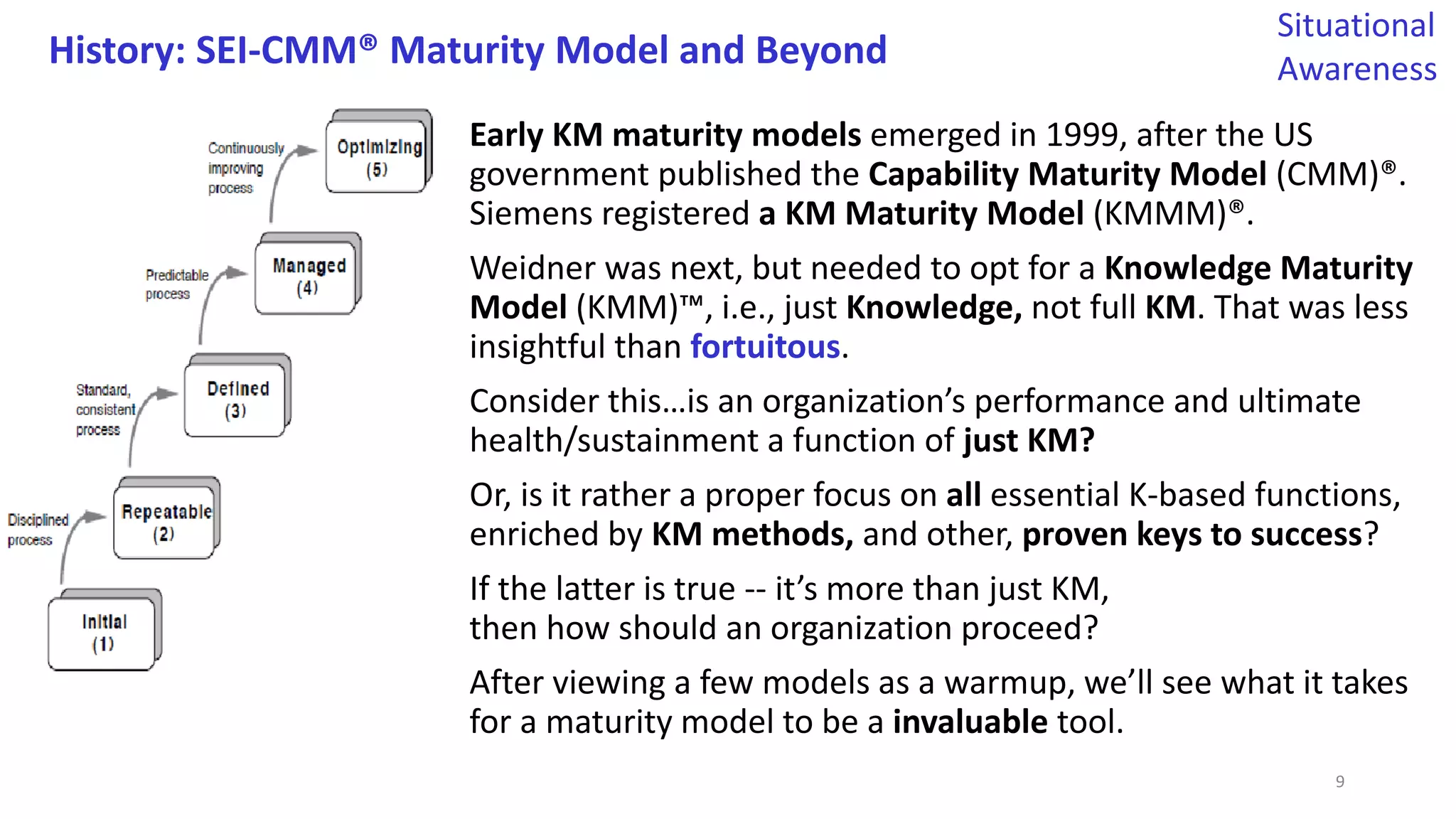 History: SEI-CMM® Maturity Model and Beyond

Situational Awareness

Continuously improving process

Optimizing (5)

Predictable process

Managed (4)

Standard, consistent process

Defined (3)

Disciplined process

Repeatable (2)

Initial (1)

Early KM maturity models emerged in 1999, after the US government published the Capability Maturity Model (CMM)®. Siemens registered a KM Maturity Model (KMMM)®.

Weidner was next, but needed to opt for a Knowledge Maturity Model (KMM)™, i.e., just Knowledge, not full KM. That was less insightful than fortuitous.

Consider this…is an organization's performance and ultimate health/sustainment a function of just KM?

Or, is it rather a proper focus on all essential K-based functions, enriched by KM methods, and other, proven keys to success?

If the latter is true -- it's more than just KM, then how should an organization proceed?

After viewing a few models as a warmup, we'll see what it takes for a maturity model to be a invaluable tool.

9